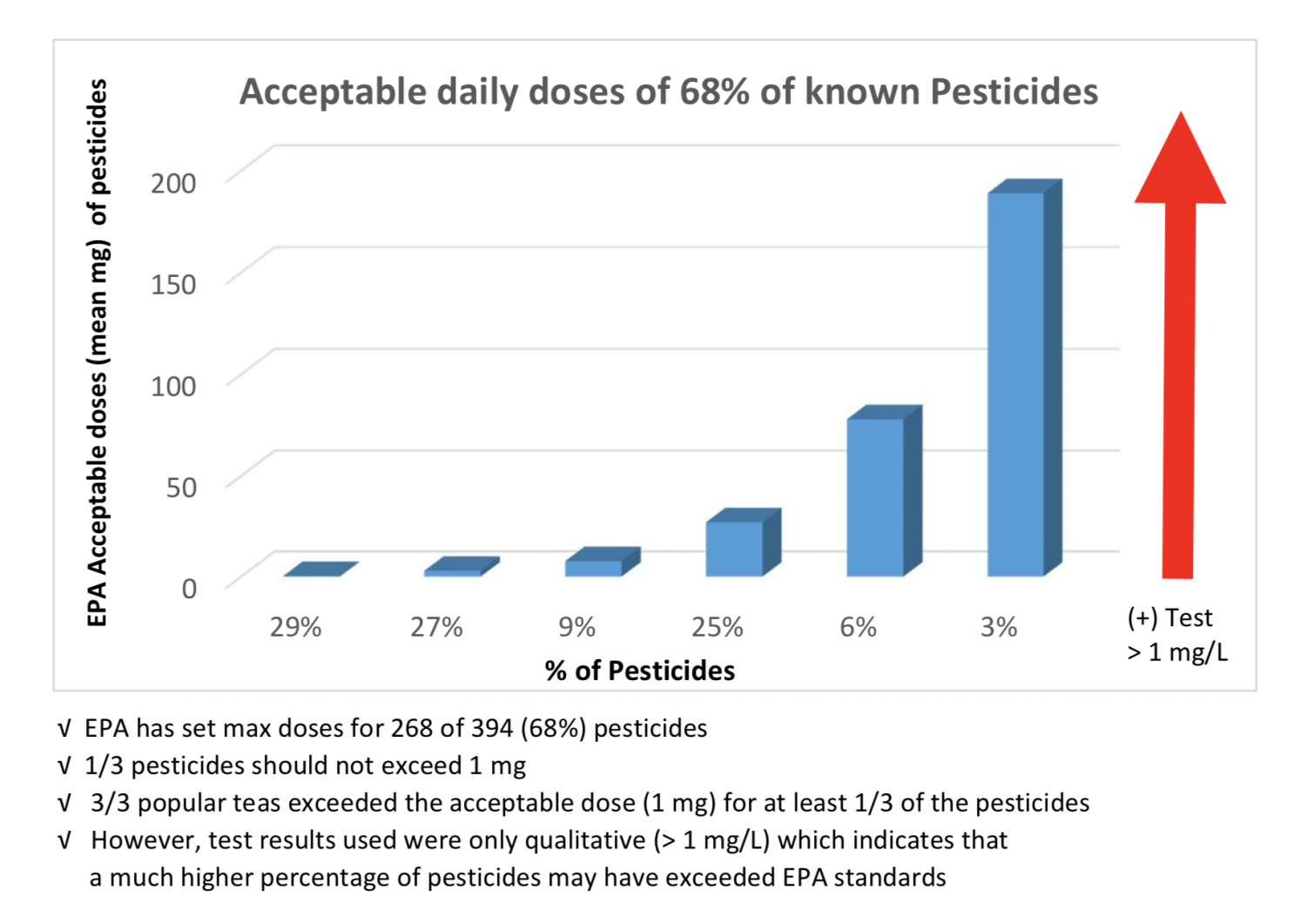 Acceptable daily doses of 68% of known Pesticides

EPA Acceptable doses (mean mg) of pesticides

200
150
100
50
0

29%
27%
9%
25%
6%
3%

% of Pesticides

(+) Test
> 1 mg/L

√ EPA has set max doses for 268 of 394 (68%) pesticides
√ 1/3 pesticides should not exceed 1 mg
√ 3/3 popular teas exceeded the acceptable dose (1 mg) for at least 1/3 of the pesticides
√ However, test results used were only qualitative (> 1 mg/L) which indicates that a much higher percentage of pesticides may have exceeded EPA standards